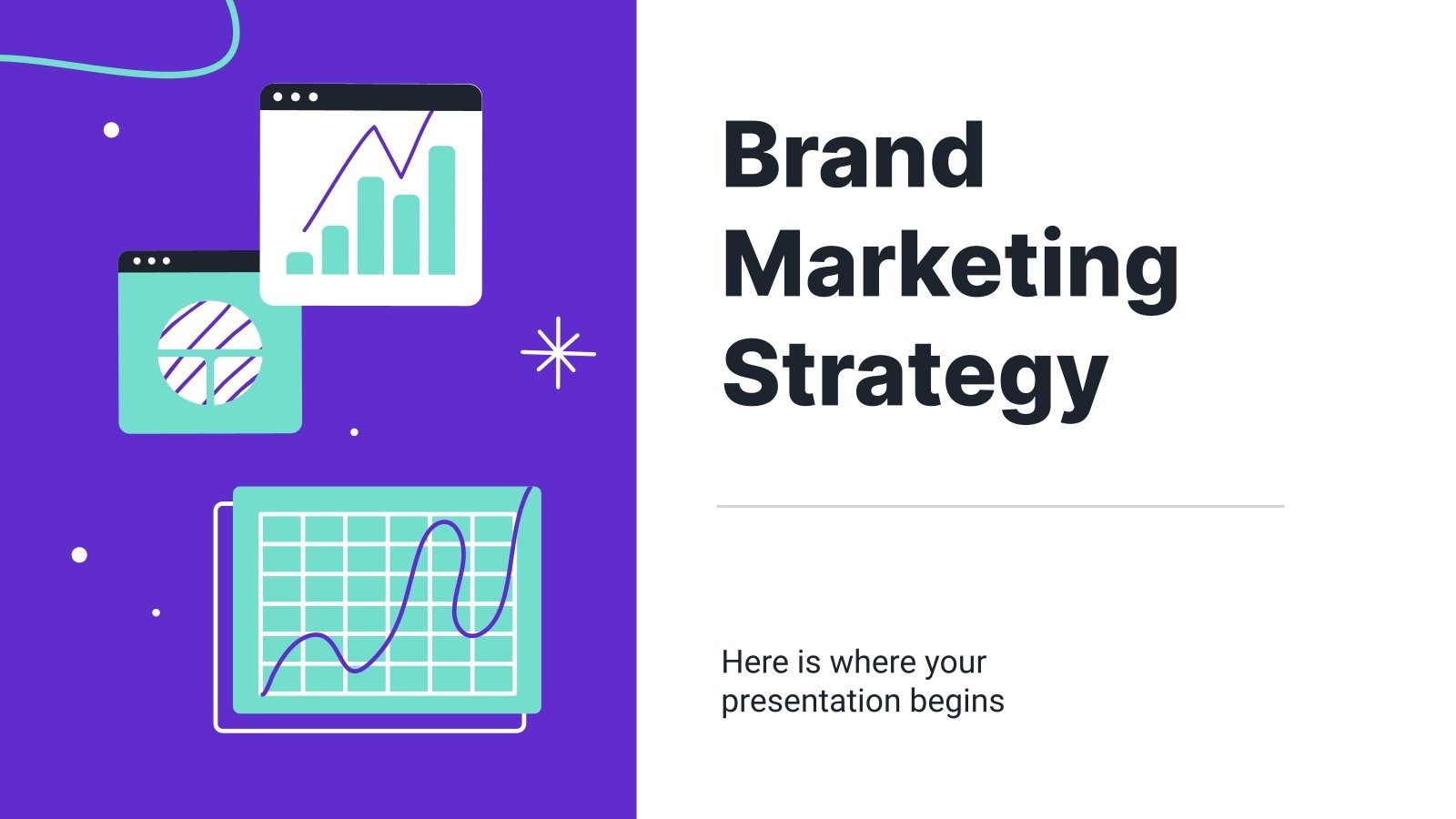 Brand Marketing Strategy

Here is where your presentation begins